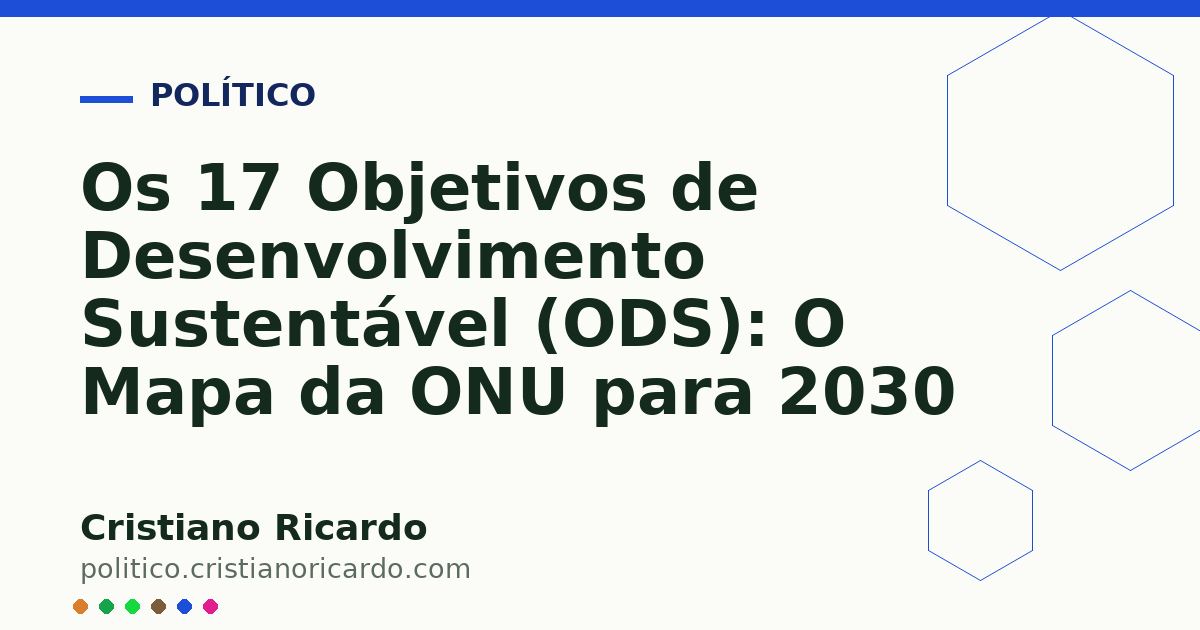 POLÍTICO

Os 17 Objetivos de Desenvolvimento Sustentável (ODS): O Mapa da ONU para 2030

Cristiano Ricardo

politico.cristianoricardo.com